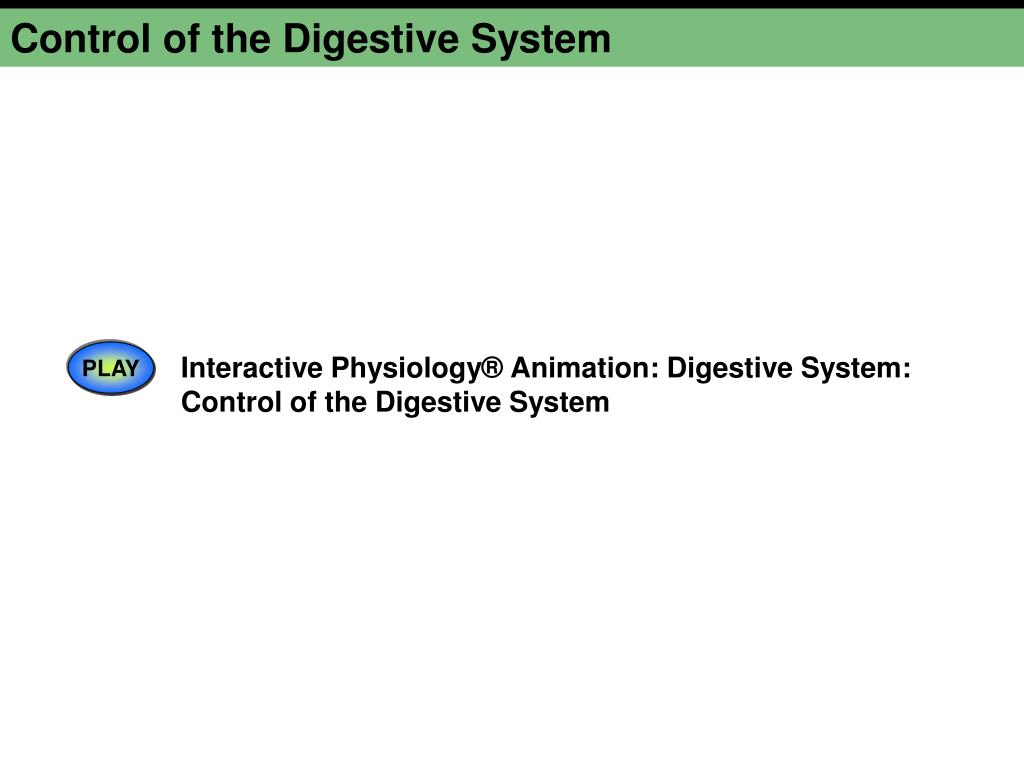 Control of the Digestive System

PLAY

Interactive Physiology® Animation: Digestive System: Control of the Digestive System